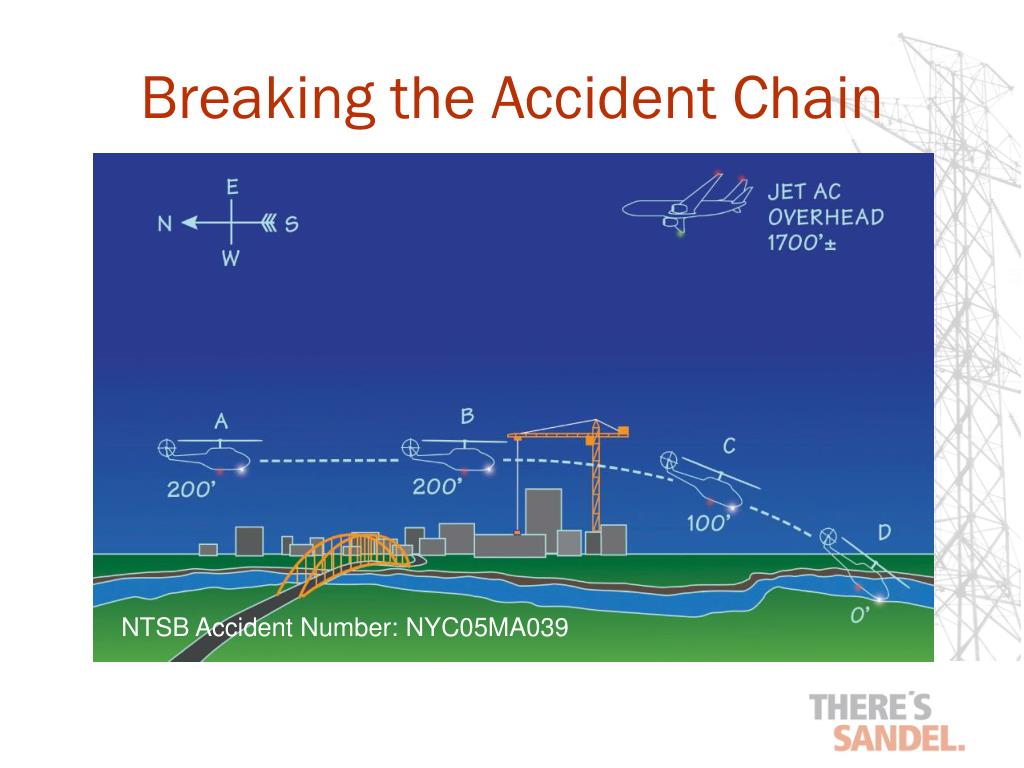 Breaking the Accident Chain

E
N
S
W

JET AC OVERHEAD 1700'±

A
200'

B
200'

C
100'

D
0'

NTSB Accident Number: NYC05MA039

THERE'S SANDEL.